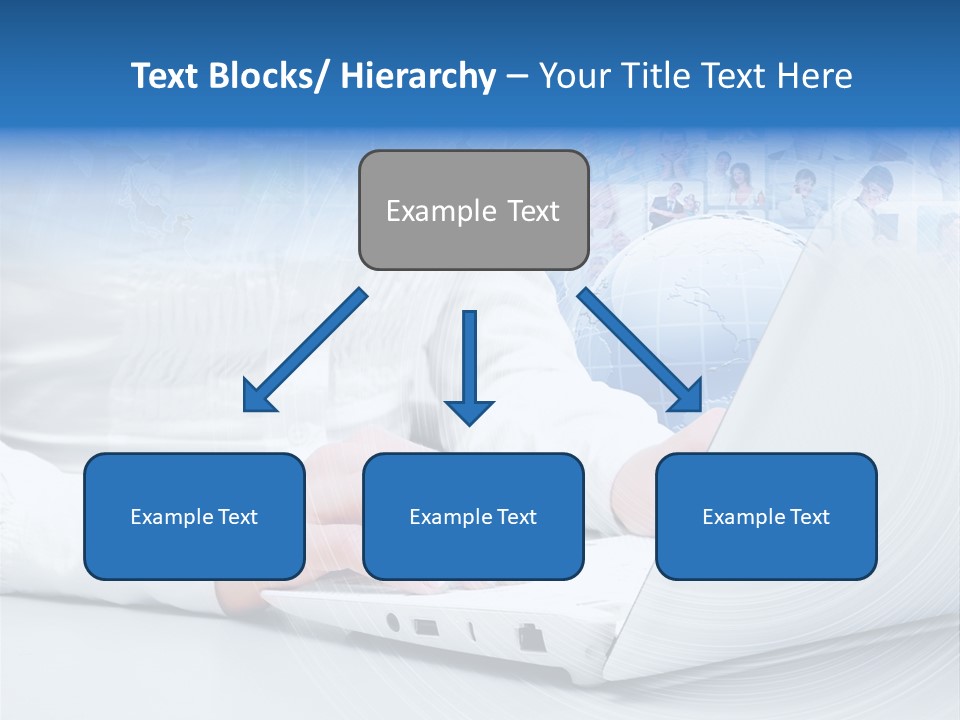 Text Blocks/ Hierarchy – Your Title Text Here

Example Text

Example Text

Example Text

Example Text